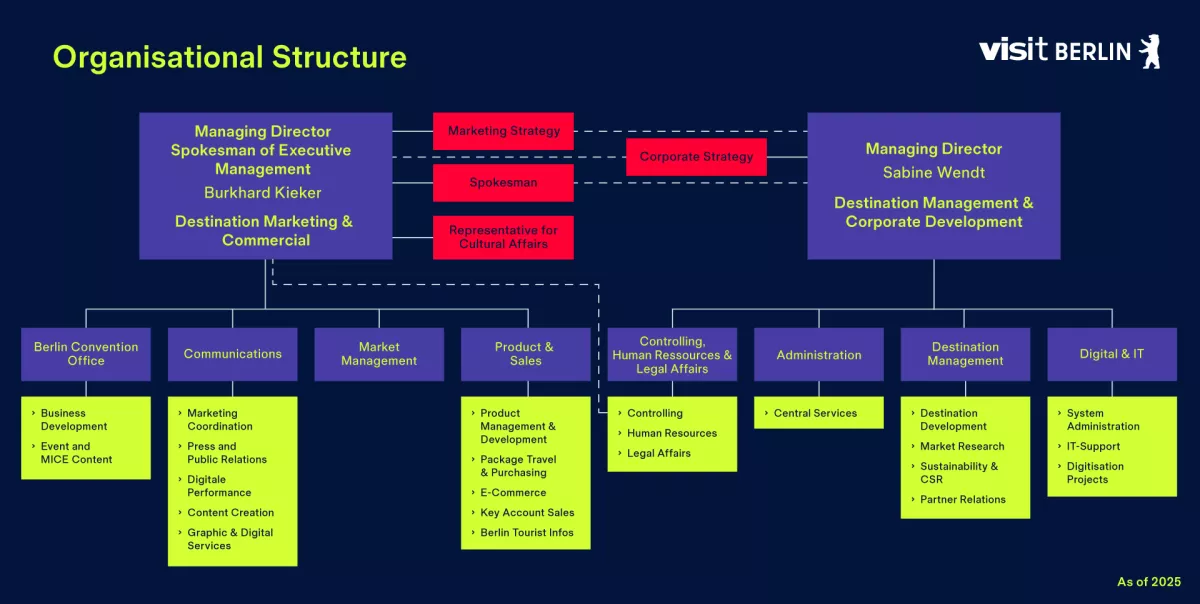 Organisational Structure

visit BERLIN

Managing Director
Spokesman of Executive Management
Burkhard Kieker
Destination Marketing & Commercial

Marketing Strategy

Corporate Strategy

Spokesman

Representative for Cultural Affairs

Managing Director
Sabine Wendt
Destination Management & Corporate Development

Berlin Convention Office
› Business Development
› Event and MICE Content

Communications
› Marketing Coordination
› Press and Public Relations
› Digitale Performance
› Content Creation
› Graphic & Digital Services

Market Management

Product & Sales
› Product Management & Development
› Package Travel & Purchasing
› E-Commerce
› Key Account Sales
› Berlin Tourist Infos

Controlling, Human Ressources & Legal Affairs
› Controlling
› Human Resources
› Legal Affairs

Administration
› Central Services

Destination Management
› Destination Development
› Market Research
› Sustainability & CSR
› Partner Relations

Digital & IT
› System Administration
› IT-Support
› Digitisation Projects

As of 2025